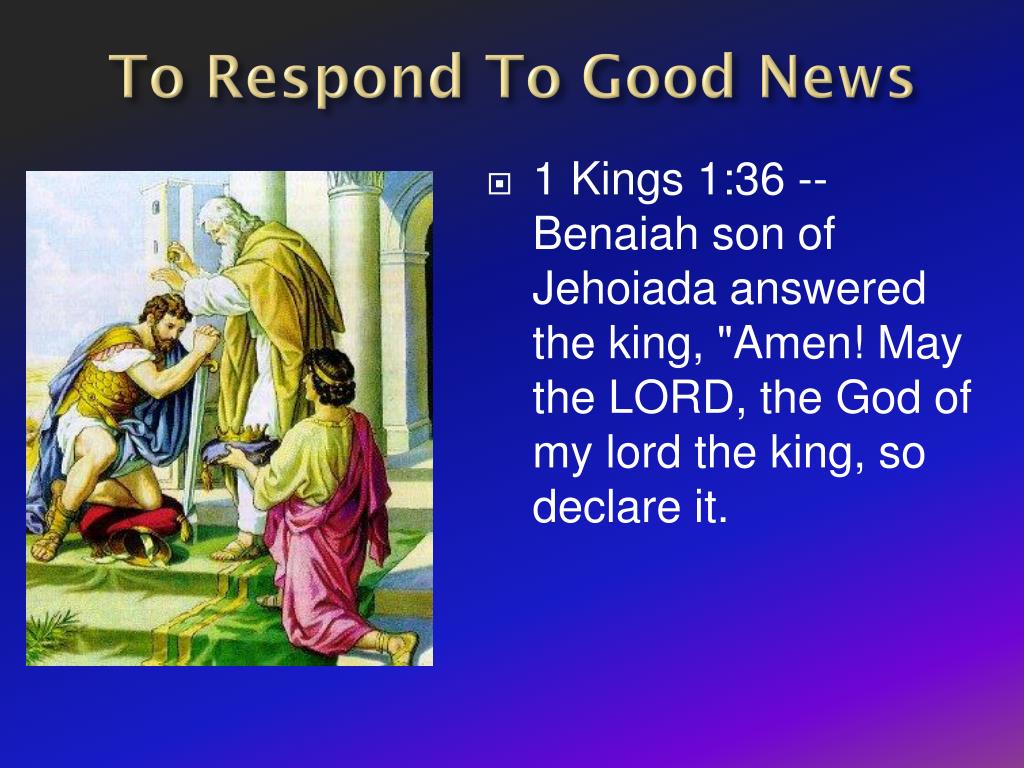 To Respond To Good News

1 Kings 1:36 -- Benaiah son of Jehoiada answered the king, "Amen! May the LORD, the God of my lord the king, so declare it.